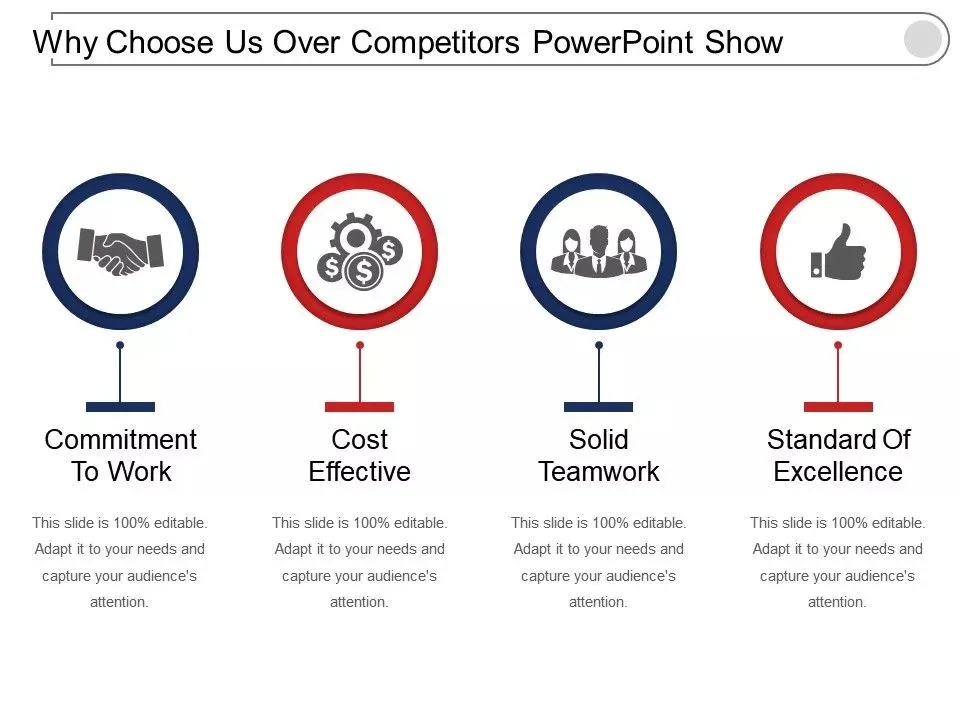 Why Choose Us Over Competitors PowerPoint Show

Commitment To Work

This slide is 100% editable. Adapt it to your needs and capture your audience's attention.

Cost Effective

This slide is 100% editable. Adapt it to your needs and capture your audience's attention.

Solid Teamwork

This slide is 100% editable. Adapt it to your needs and capture your audience's attention.

Standard Of Excellence

This slide is 100% editable. Adapt it to your needs and capture your audience's attention.